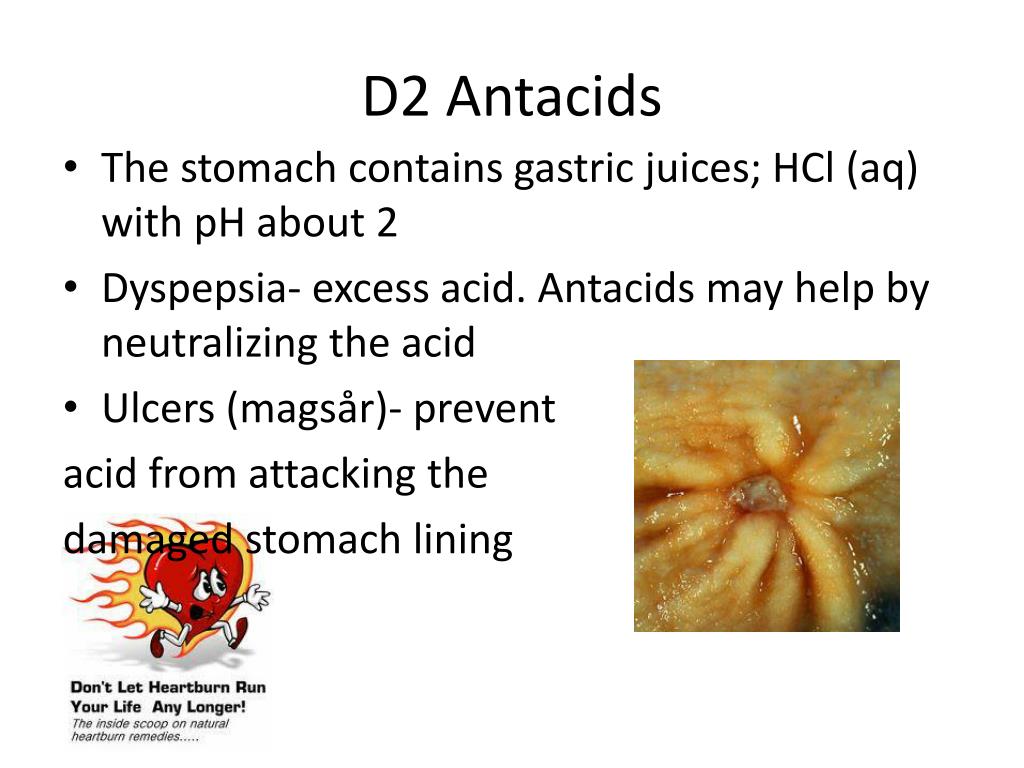 D2 Antacids

• The stomach contains gastric juices; HCl (aq) with pH about 2

• Dyspepsia- excess acid. Antacids may help by neutralizing the acid

• Ulcers (magsår)- prevent acid from attacking the damaged stomach lining

Don't Let Heartburn Run Your Life Any Longer!
The inside scoop on natural heartburn remedies.....